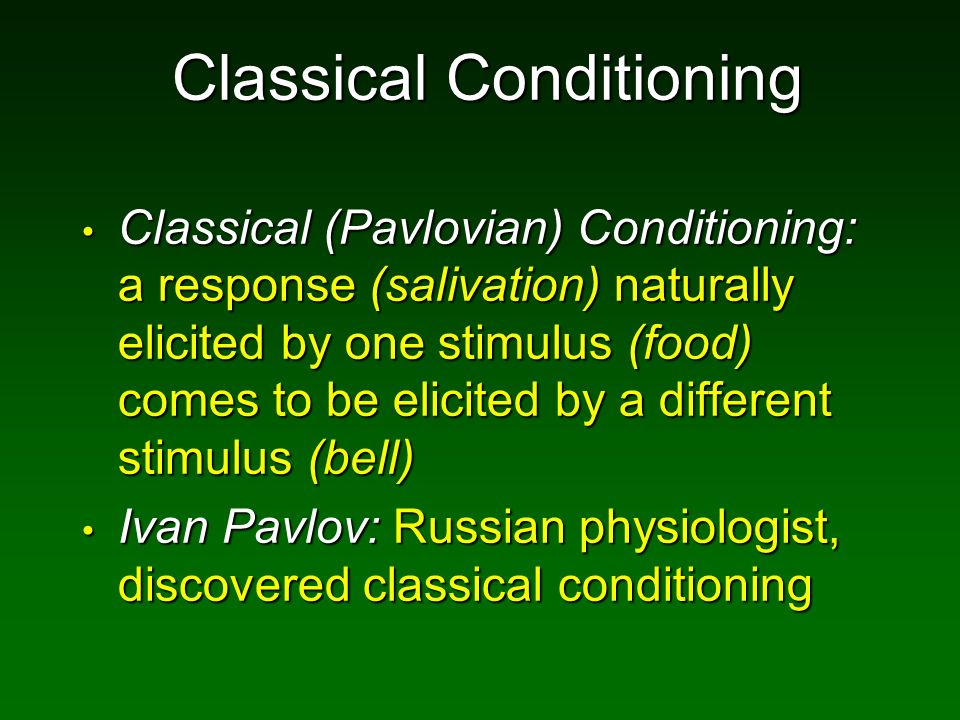 Classical Conditioning

• Classical (Pavlovian) Conditioning: a response (salivation) naturally elicited by one stimulus (food) comes to be elicited by a different stimulus (bell)

• Ivan Pavlov: Russian physiologist, discovered classical conditioning